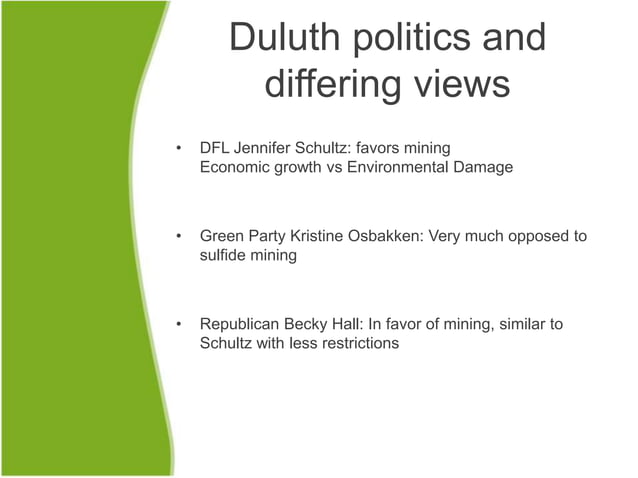 Duluth politics and differing views

• DFL Jennifer Schultz: favors mining
Economic growth vs Environmental Damage

• Green Party Kristine Osbakken: Very much opposed to sulfide mining

• Republican Becky Hall: In favor of mining, similar to Schultz with less restrictions